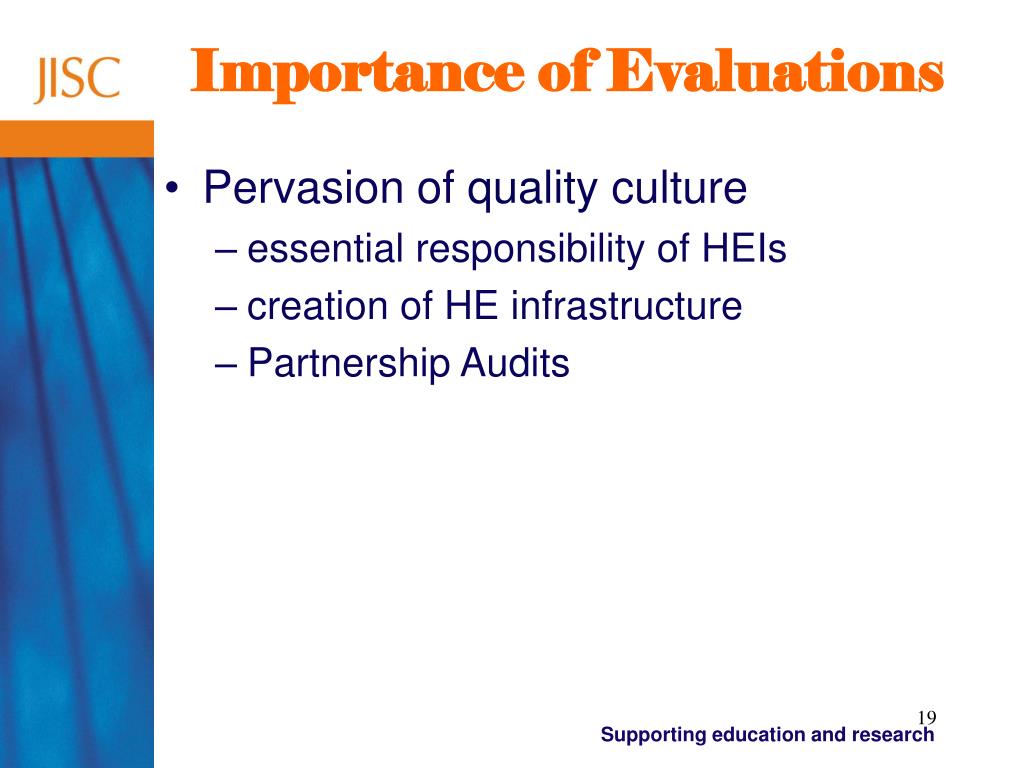 JISC

Importance of Evaluations

• Pervasion of quality culture
– essential responsibility of HEIs
– creation of HE infrastructure
– Partnership Audits

19

Supporting education and research